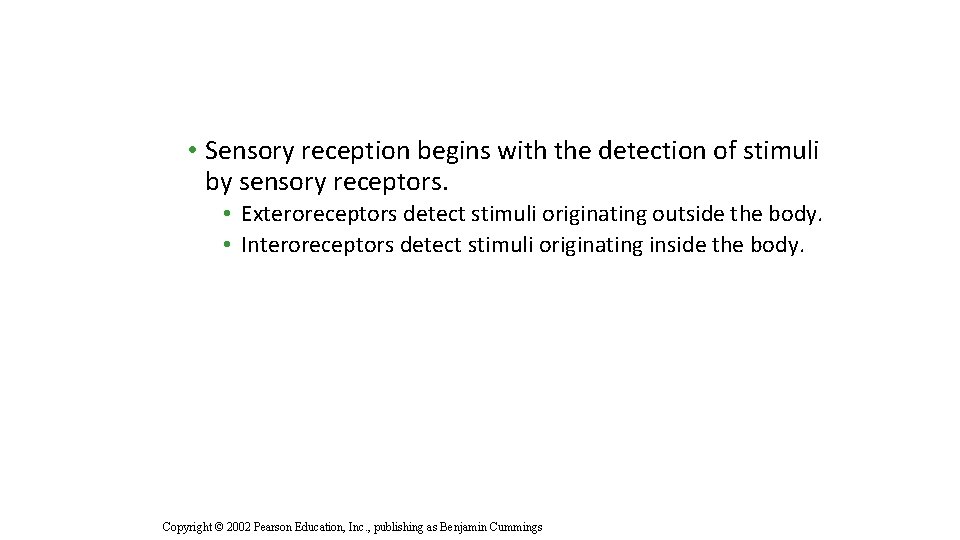 • Sensory reception begins with the detection of stimuli by sensory receptors.

• Exteroreceptors detect stimuli originating outside the body.
• Interoreceptors detect stimuli originating inside the body.

Copyright © 2002 Pearson Education, Inc., publishing as Benjamin Cummings